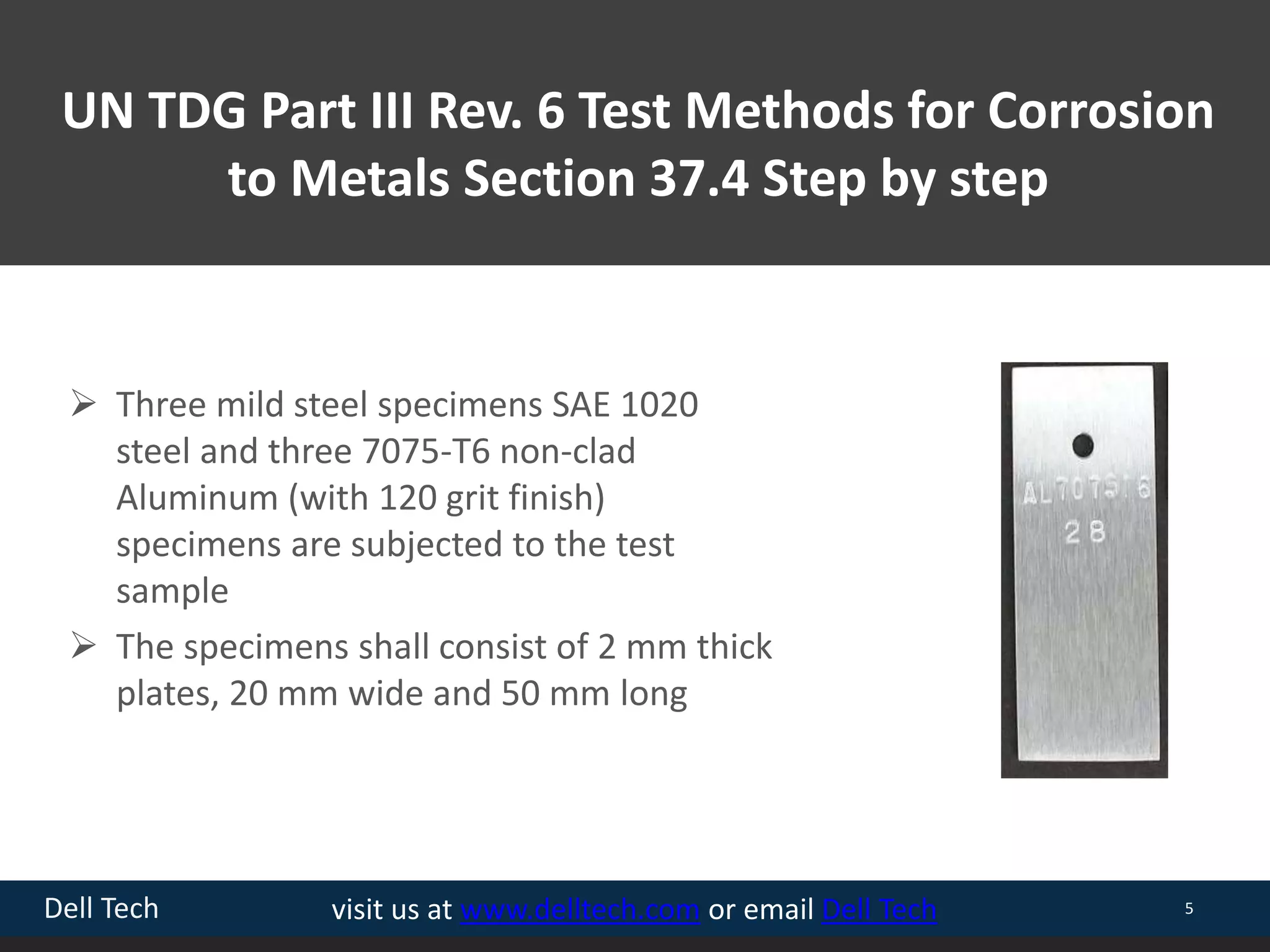 UN TDG Part III Rev. 6 Test Methods for Corrosion to Metals Section 37.4 Step by step

➢ Three mild steel specimens SAE 1020 steel and three 7075-T6 non-clad Aluminum (with 120 grit finish) specimens are subjected to the test sample

➢ The specimens shall consist of 2 mm thick plates, 20 mm wide and 50 mm long

AL7075T6
28

Dell Tech

visit us at www.delltech.com or email Dell Tech

5